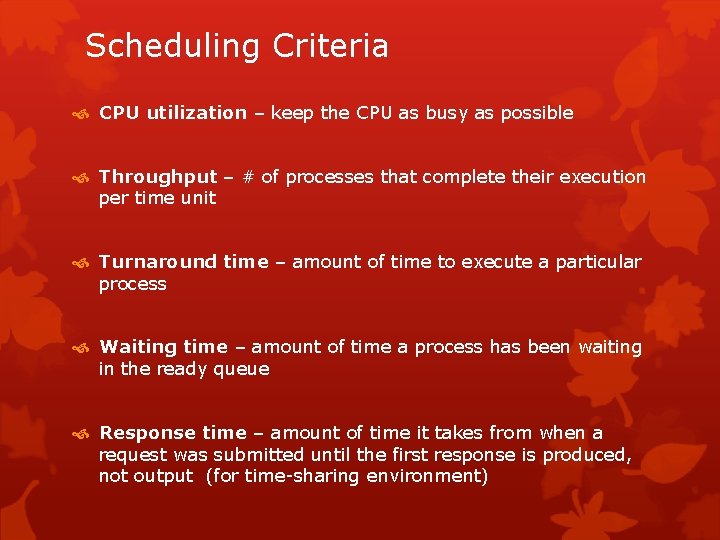 Scheduling Criteria

CPU utilization – keep the CPU as busy as possible

Throughput – # of processes that complete their execution per time unit

Turnaround time – amount of time to execute a particular process

Waiting time – amount of time a process has been waiting in the ready queue

Response time – amount of time it takes from when a request was submitted until the first response is produced, not output (for time-sharing environment)